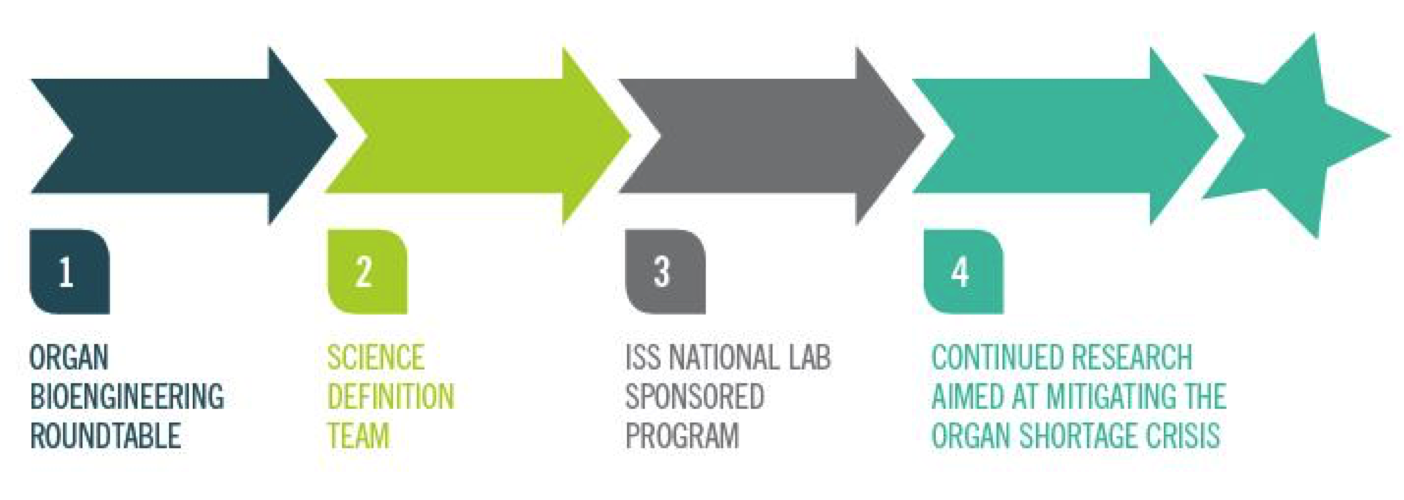 1

ORGAN BIOENGINEERING ROUNDTABLE

2

SCIENCE DEFINITION TEAM

3

ISS NATIONAL LAB SPONSORED PROGRAM

4

CONTINUED RESEARCH AIMED AT MITIGATING THE ORGAN SHORTAGE CRISIS